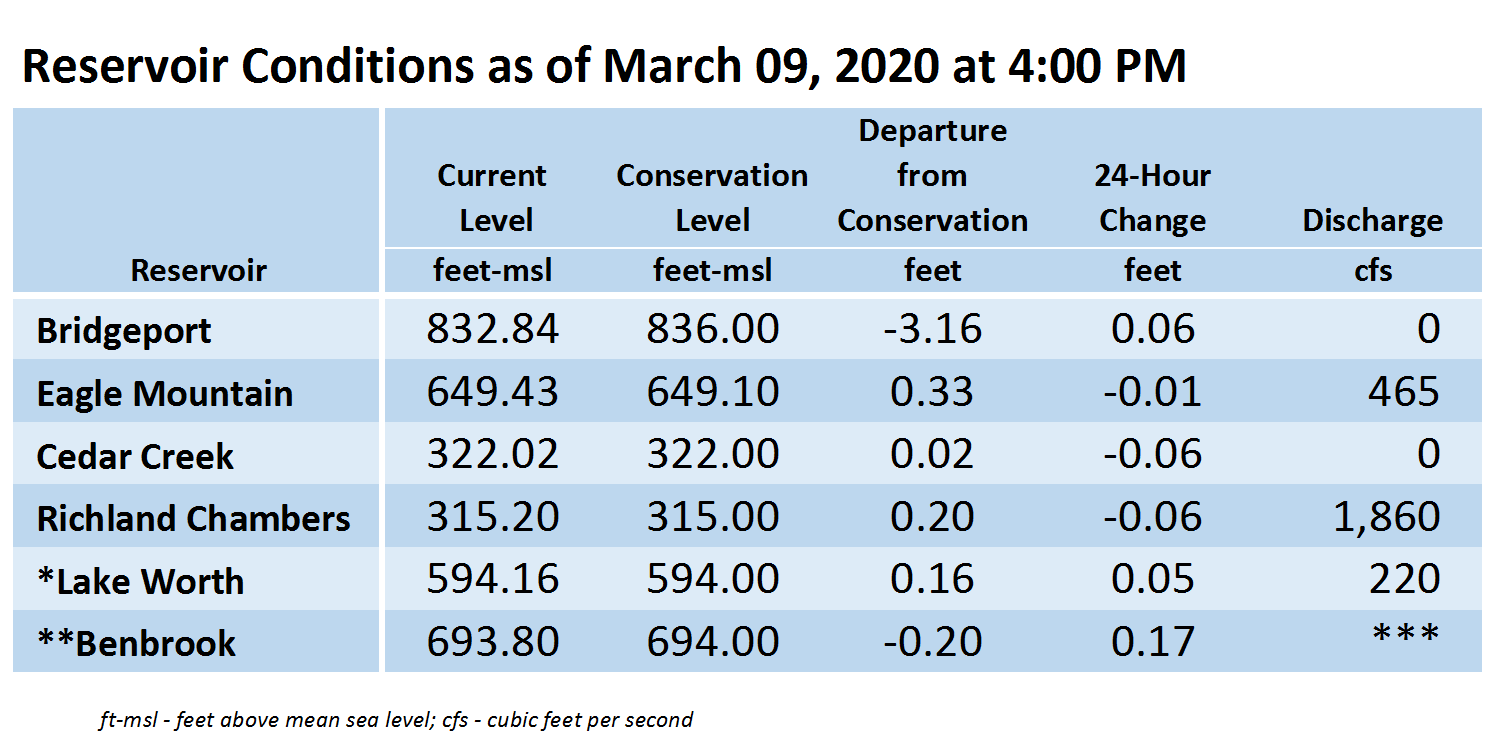 Reservoir Conditions as of March 09, 2020 at 4:00 PM

| Reservoir | Current Level feet-msl | Conservation Level feet-msl | Departure from Conservation feet | 24-Hour Change feet | Discharge cfs |
|---|---|---|---|---|---|
| Bridgeport | 832.84 | 836.00 | -3.16 | 0.06 | 0 |
| Eagle Mountain | 649.43 | 649.10 | 0.33 | -0.01 | 465 |
| Cedar Creek | 322.02 | 322.00 | 0.02 | -0.06 | 0 |
| Richland Chambers | 315.20 | 315.00 | 0.20 | -0.06 | 1,860 |
| *Lake Worth | 594.16 | 594.00 | 0.16 | 0.05 | 220 |
| **Benbrook | 693.80 | 694.00 | -0.20 | 0.17 | *** |

ft-msl - feet above mean sea level; cfs - cubic feet per second